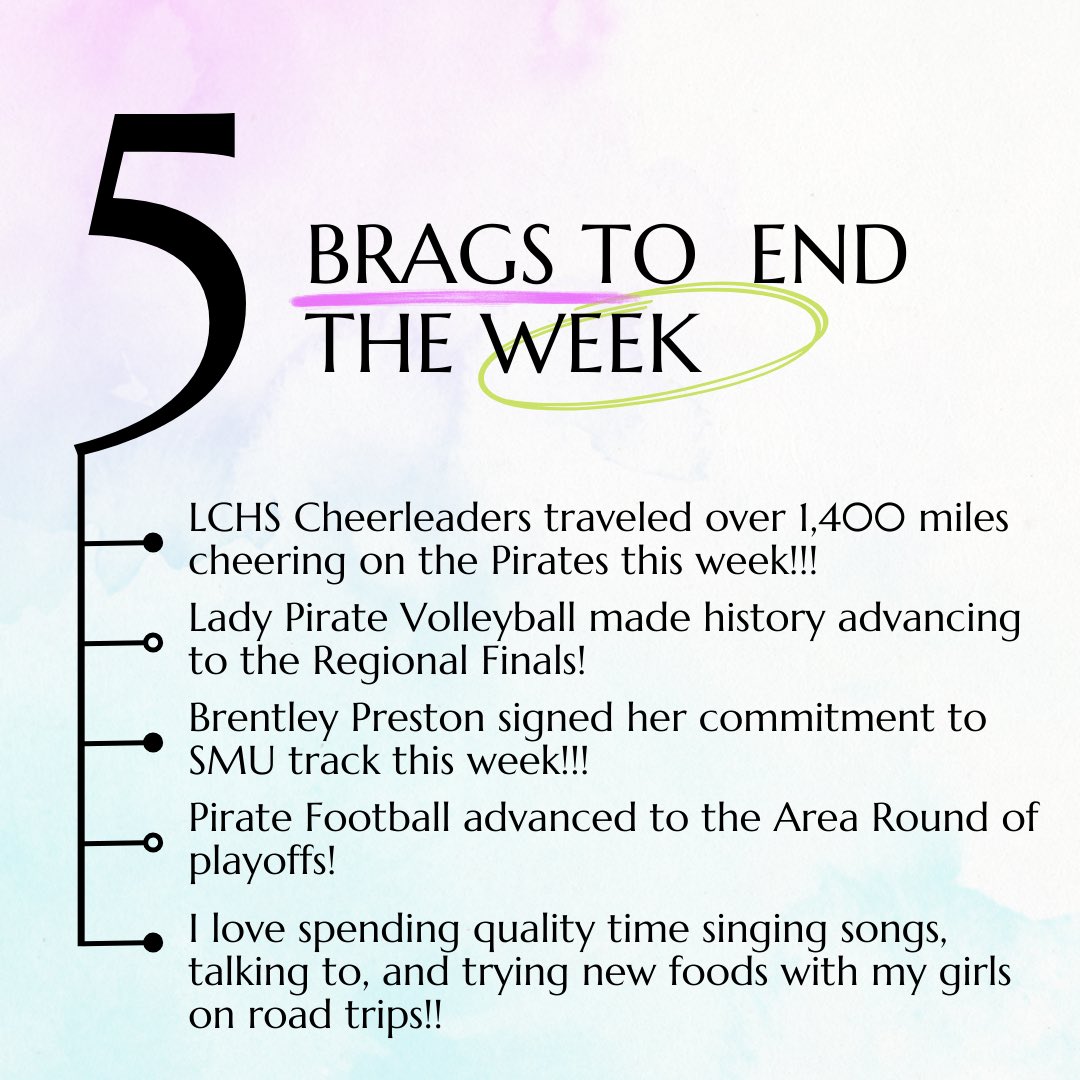 5

BRAGS TO END THE WEEK

LCHS Cheerleaders traveled over 1,400 miles cheering on the Pirates this week!!!

Lady Pirate Volleyball made history advancing to the Regional Finals!

Brentley Preston signed her commitment to SMU track this week!!!

Pirate Football advanced to the Area Round of playoffs!

I love spending quality time singing songs, talking to, and trying new foods with my girls on road trips!!